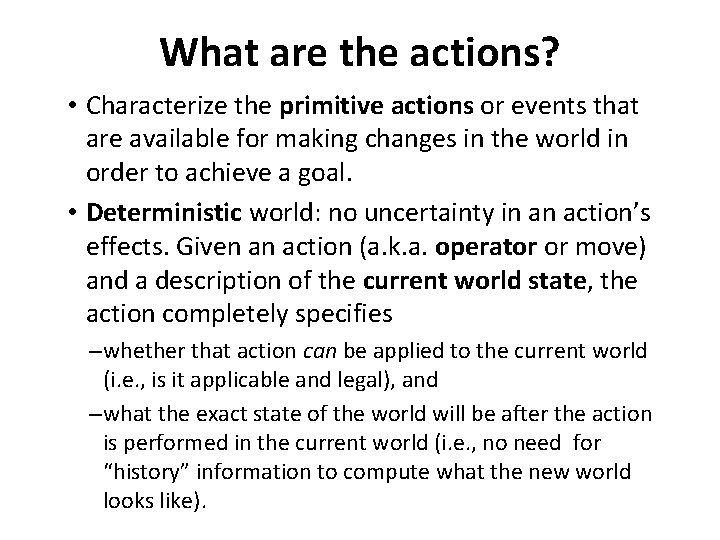 What are the actions?

• Characterize the primitive actions or events that are available for making changes in the world in order to achieve a goal.

• Deterministic world: no uncertainty in an action's effects. Given an action (a.k.a. operator or move) and a description of the current world state, the action completely specifies

–whether that action can be applied to the current world (i.e., is it applicable and legal), and

–what the exact state of the world will be after the action is performed in the current world (i.e., no need for "history" information to compute what the new world looks like).